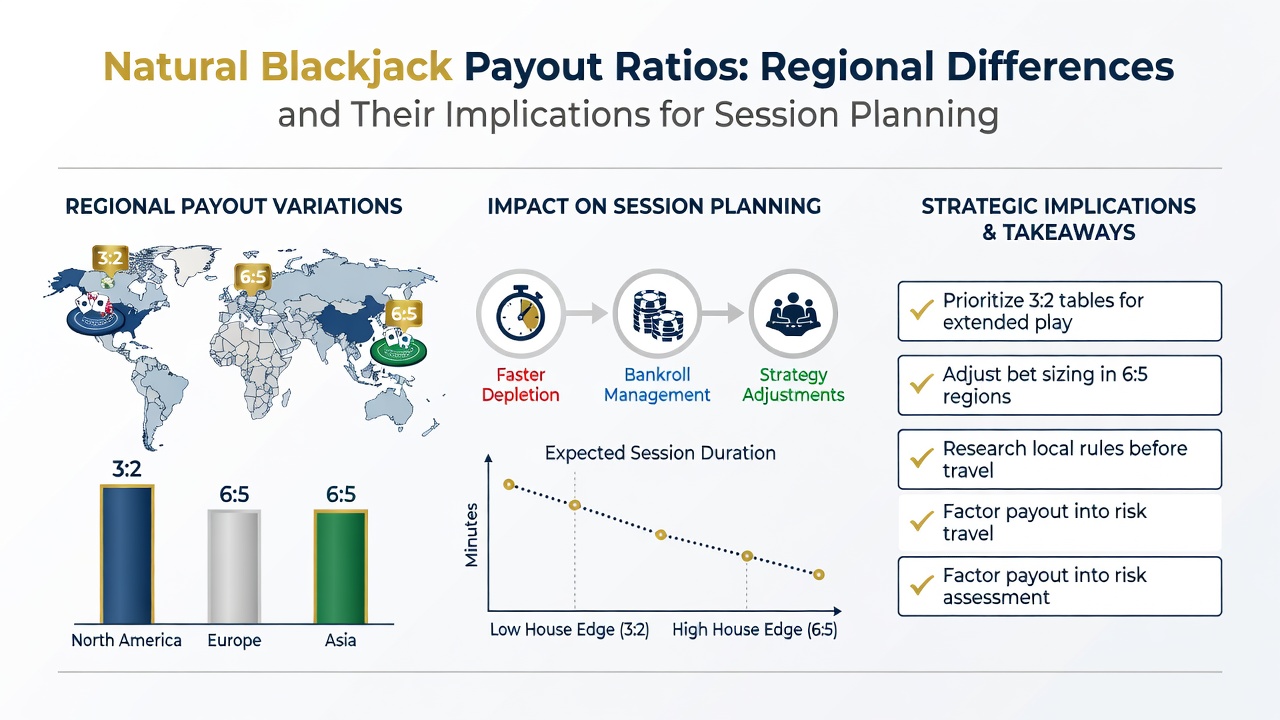 Natural Blackjack Payout Ratios: Regional Differences and Their Implications for Session Planning

REGIONAL PAYOUT VARIATIONS

3:2

6:5

6:5

3:2

6:5

6:5

North America

Europe

Asia

IMPACT ON SESSION PLANNING

Faster Depletion

Bankroll Management

Strategy Adjustments

Expected Session Duration

Minutes

Low House Edge (3:2)

High House Edge (6:5)

STRATEGIC IMPLICATIONS & TAKEAWAYS

Prioritize 3:2 tables for extended play

Adjust bet sizing in 6:5 regions

Research local rules before travel

Factor payout into risk travel

Factor payout into risk assessment